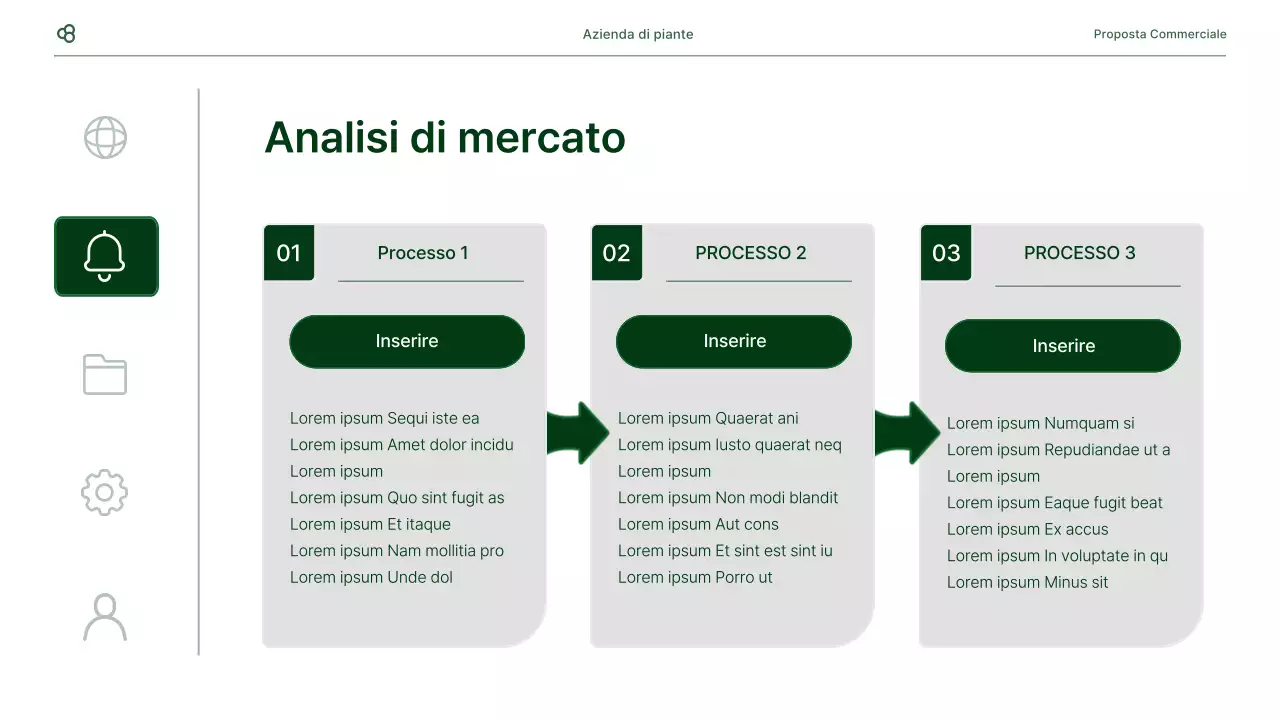 Azienda di piante

Proposta Commerciale

Analisi di mercato

01
Processo 1

Inserire

Lorem ipsum Sequi iste ea
Lorem ipsum Amet dolor incidu
Lorem ipsum
Lorem ipsum Quo sint fugit as
Lorem ipsum Et itaque
Lorem ipsum Nam mollitia pro
Lorem ipsum Unde dol

02
PROCESSO 2

Inserire

Lorem ipsum Quaerat ani
Lorem ipsum Iusto quaerat neq
Lorem ipsum
Lorem ipsum Non modi blandit
Lorem ipsum Aut cons
Lorem ipsum Et sint est sint iu
Lorem ipsum Porro ut

03
PROCESSO 3

Inserire

Lorem ipsum Numquam si
Lorem ipsum Repudiandae ut a
Lorem ipsum
Lorem ipsum Eaque fugit beat
Lorem ipsum Ex accus
Lorem ipsum In voluptate in qu
Lorem ipsum Minus sit